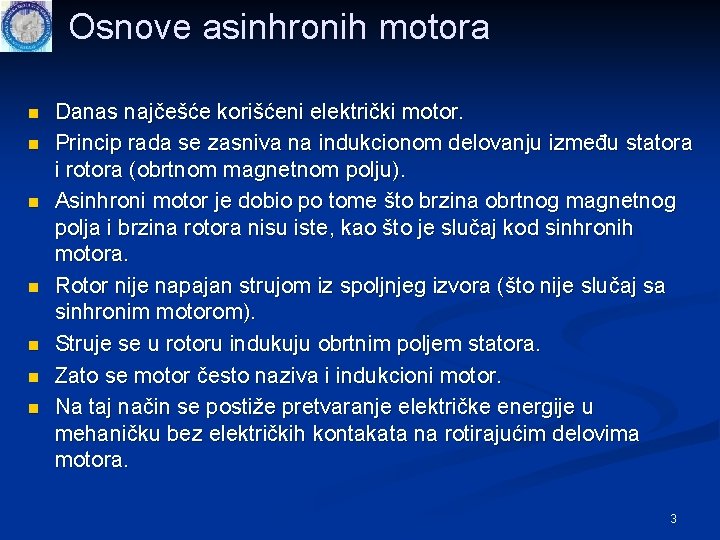 Osnove asinhronih motora

- Danas najčešće korišćeni električki motor.
- Princip rada se zasniva na indukcionom delovanju između statora i rotora (obrtnom magnetnom polju).
- Asinhroni motor je dobio po tome što brzina obrtnog magnetnog polja i brzina rotora nisu iste, kao što je slučaj kod sinhronih motora.
- Rotor nije napajan strujom iz spoljnjeg izvora (što nije slučaj sa sinhronim motorom).
- Struje se u rotoru indukuju obrtnim poljem statora.
- Zato se motor često naziva i indukcioni motor.
- Na taj način se postiže pretvaranje električke energije u mehaničku bez električkih kontakata na rotirajućim delovima motora.

3